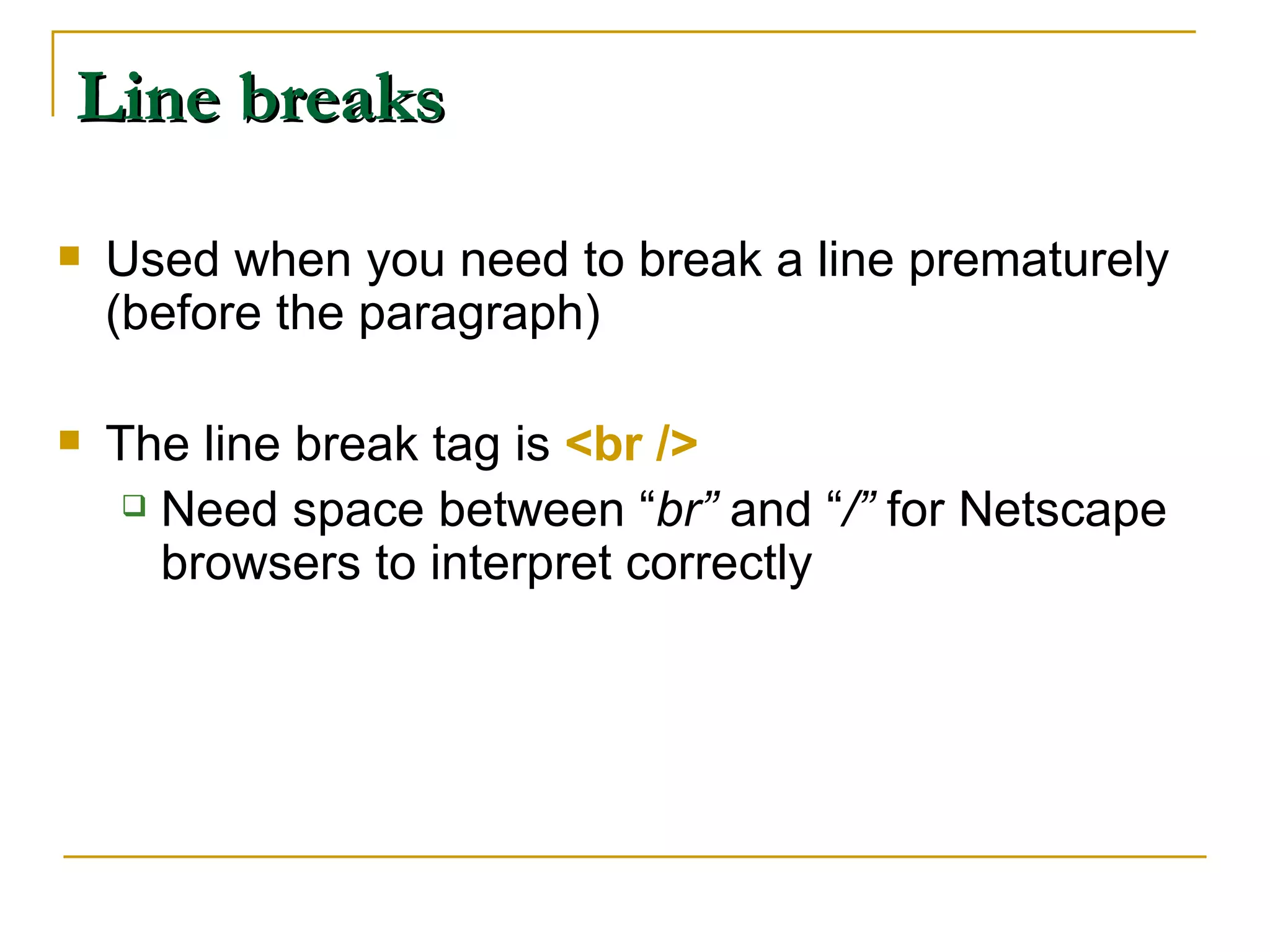 Line breaks

Used when you need to break a line prematurely (before the paragraph)

The line break tag is <br />

Need space between “br” and “/” for Netscape browsers to interpret correctly